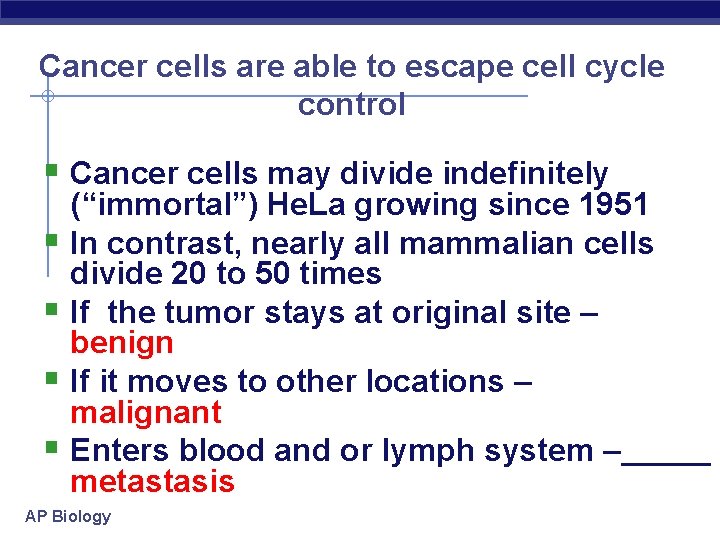 Cancer cells are able to escape cell cycle control

Cancer cells may divide indefinitely (“immortal”) HeLa growing since 1951

In contrast, nearly all mammalian cells divide 20 to 50 times

If  the tumor stays at original site – benign

If it moves to other locations – malignant

Enters blood and or lymph system –_____ metastasis

AP Biology